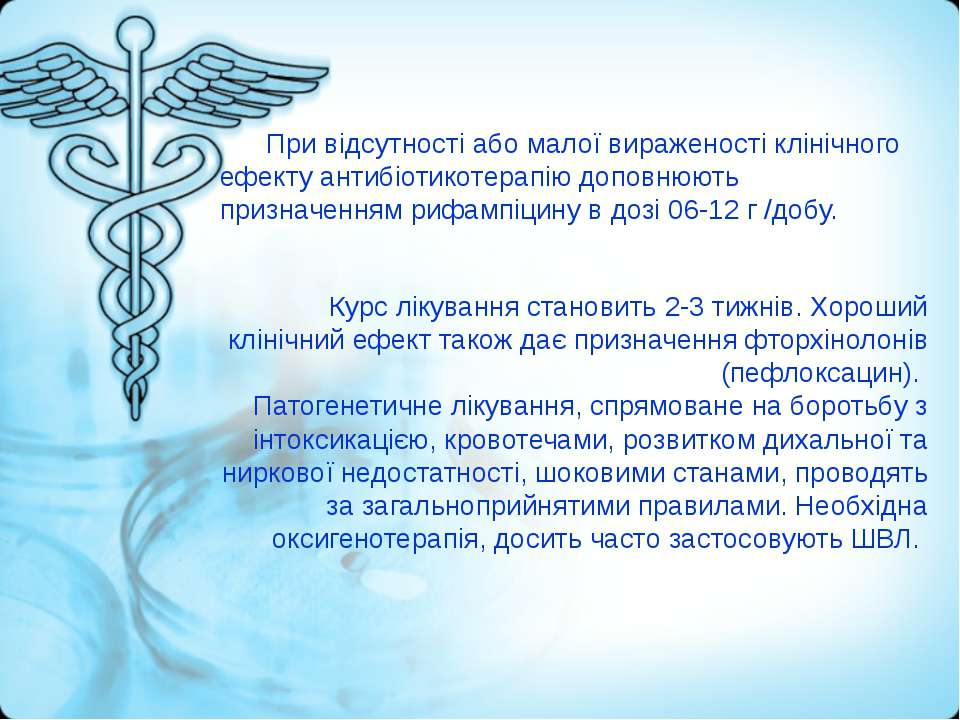 При відсутності або малої вираженості клінічного ефекту антибіотикотерапію доповнюють призначенням рифампіцину в дозі 06-12 г /добу.

Курс лікування становить 2-3 тижнів. Хороший клінічний ефект також дає призначення фторхінолонів (пефлоксацин).
Патогенетичне лікування, спрямоване на боротьбу з інтоксикацією, кровотечами, розвитком дихальної та ниркової недостатності, шоковими станами, проводять за загальноприйнятими правилами. Необхідна оксигенотерапія, досить часто застосовують ШВЛ.